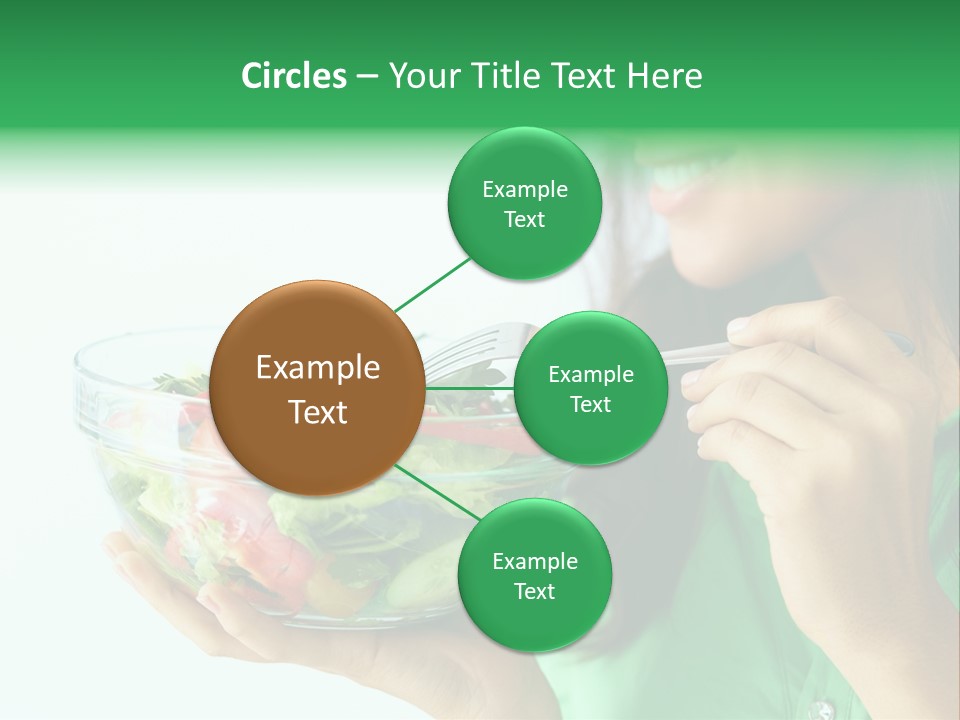 Circles – Your Title Text Here

Example Text

Example Text

Example Text

Example Text